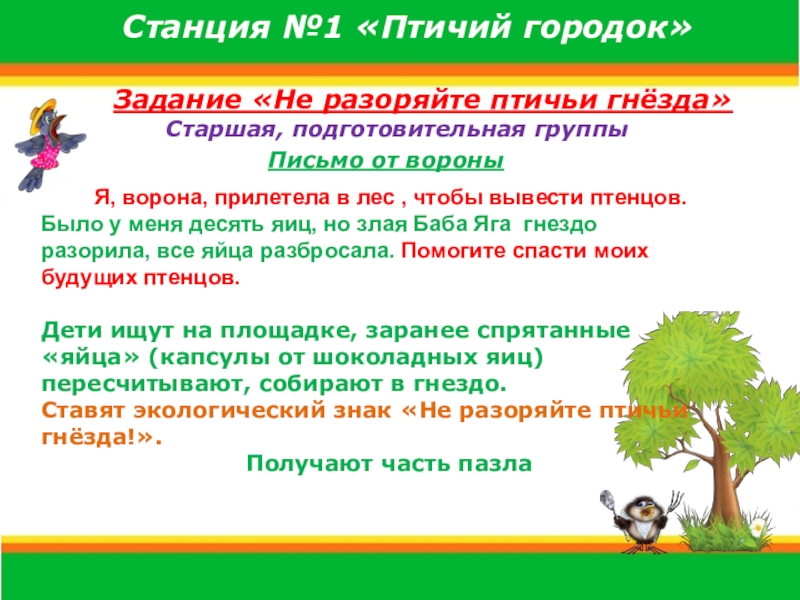 Станция №1 «Птичий городок»

Задание «Не разоряйте птичьи гнёзда»

Старшая, подготовительная группы

Письмо от вороны

Я, ворона, прилетела в лес , чтобы вывести птенцов. Было у меня десять яиц, но злая Баба Яга гнездо разорила, все яйца разбросала. Помогите спасти моих будущих птенцов.

Дети ищут на площадке, заранее спрятанные «яйца» (капсулы от шоколадных яиц) пересчитывают, собирают в гнездо.
Ставят экологический знак «Не разоряйте птичьи гнёзда!».
Получают часть пазла